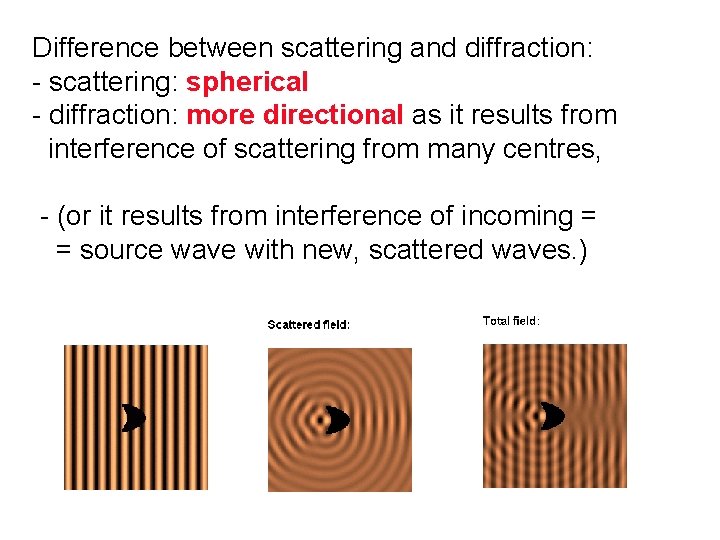 Difference between scattering and diffraction:
- scattering: spherical
- diffraction: more directional as it results from interference of scattering from many centres,

- (or it results from interference of incoming = = source wave with new, scattered waves.)

Scattered field:

Total field: